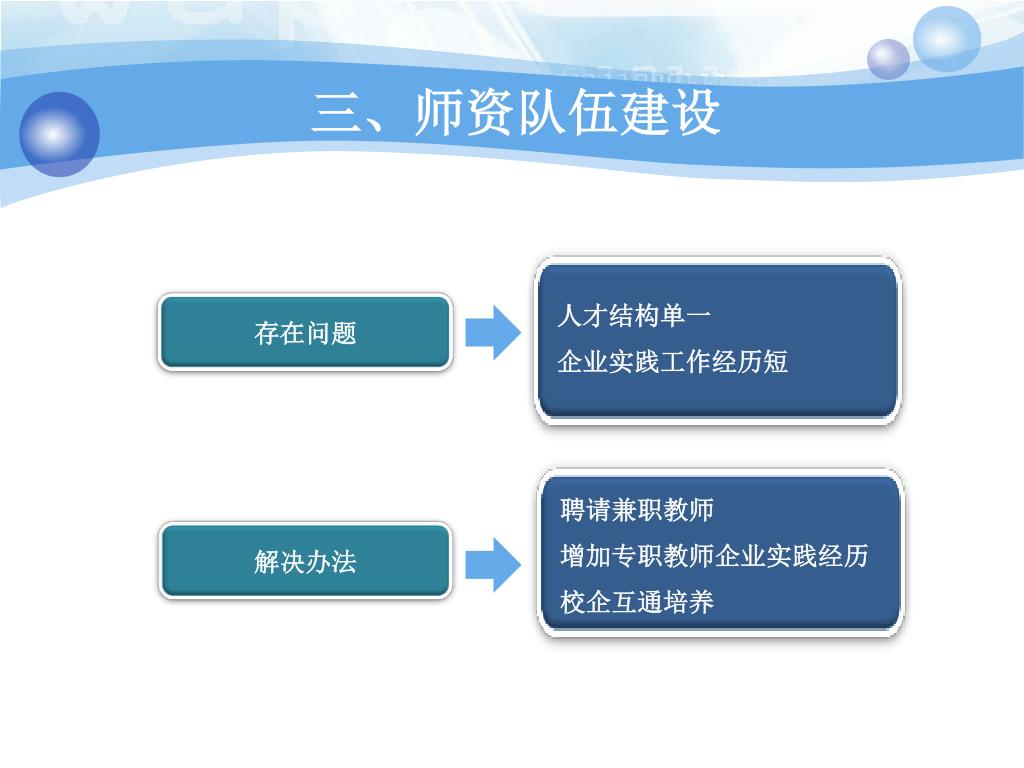 三、师资队伍建设

存在问题

人才结构单一
企业实践工作经历短

解决办法

聘请兼职教师
增加专职教师企业实践经历
校企互通培养